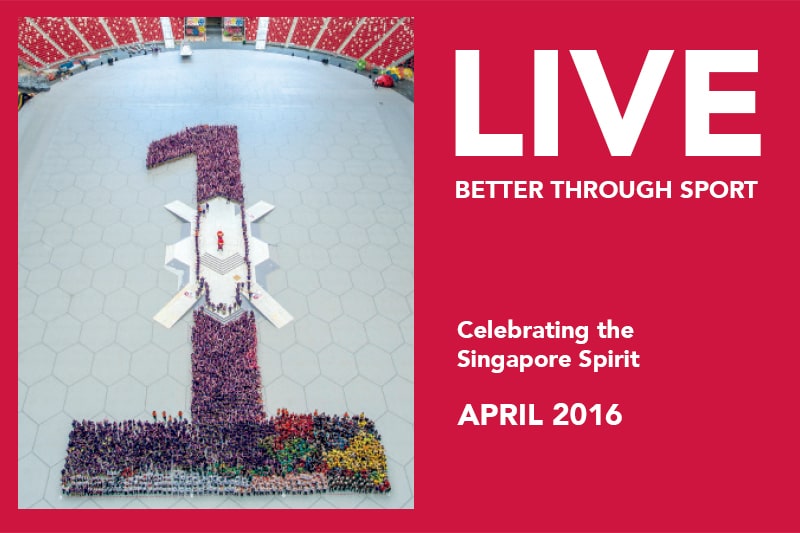 LIVE

BETTER THROUGH SPORT

Celebrating the Singapore Spirit

APRIL 2016